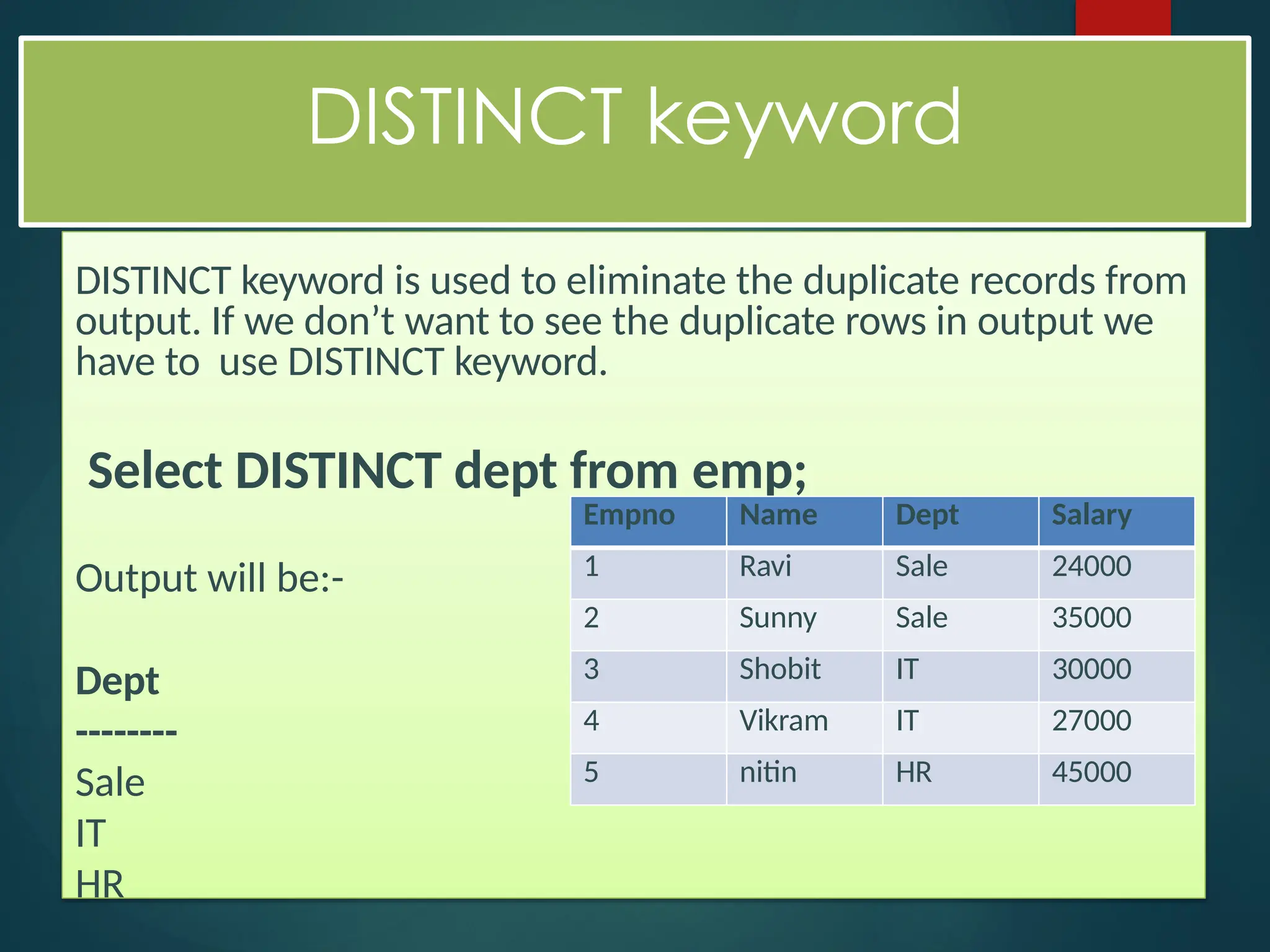 DISTINCT keyword

DISTINCT keyword is used to eliminate the duplicate records from output. If we don’t want to see the duplicate rows in output we have to use DISTINCT keyword.

Select DISTINCT dept from emp;

| Empno | Name | Dept | Salary |
|---|---|---|---|
| 1 | Ravi | Sale | 24000 |
| 2 | Sunny | Sale | 35000 |
| 3 | Shobit | IT | 30000 |
| 4 | Vikram | IT | 27000 |
| 5 | nitin | HR | 45000 |

Output will be:-

Dept
--------
Sale
IT
HR